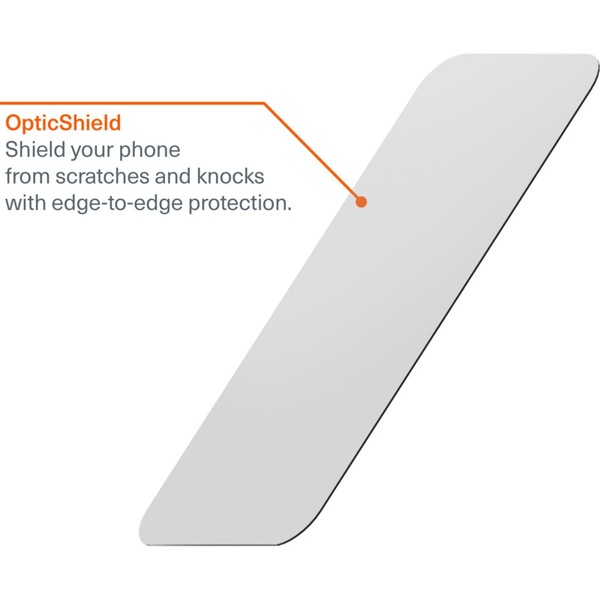 OpticShield
Shield your phone from scratches and knocks with edge-to-edge protection.